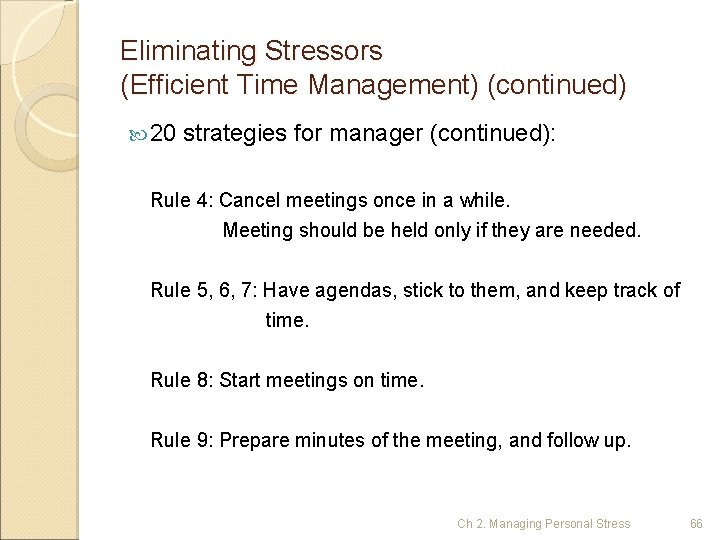 Eliminating Stressors
(Efficient Time Management) (continued)

20 strategies for manager (continued):

Rule 4: Cancel meetings once in a while.
Meeting should be held only if they are needed.

Rule 5, 6, 7: Have agendas, stick to them, and keep track of time.

Rule 8: Start meetings on time.

Rule 9: Prepare minutes of the meeting, and follow up.

Ch 2. Managing Personal Stress

66